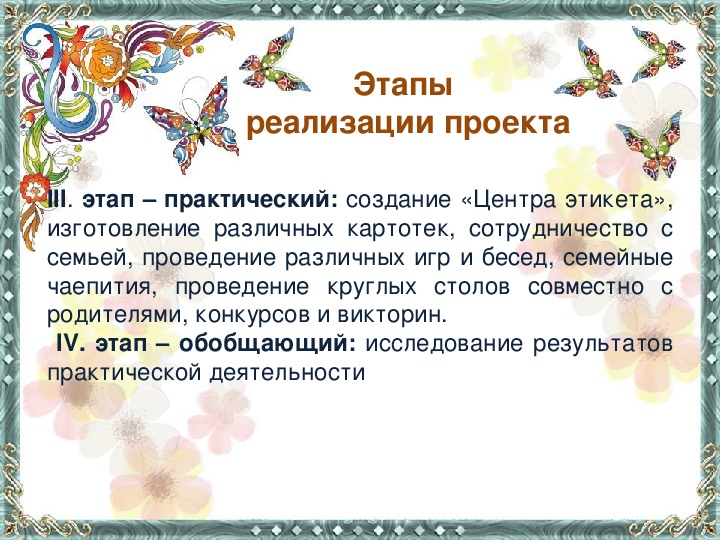 Этапы
реализации проекта

III. этап – практический: создание «Центра этикета», изготовление различных картотек, сотрудничество с семьей, проведение различных игр и бесед, семейные чаепития, проведение круглых столов совместно с родителями, конкурсов и викторин.

IV. этап – обобщающий: исследование результатов практической деятельности